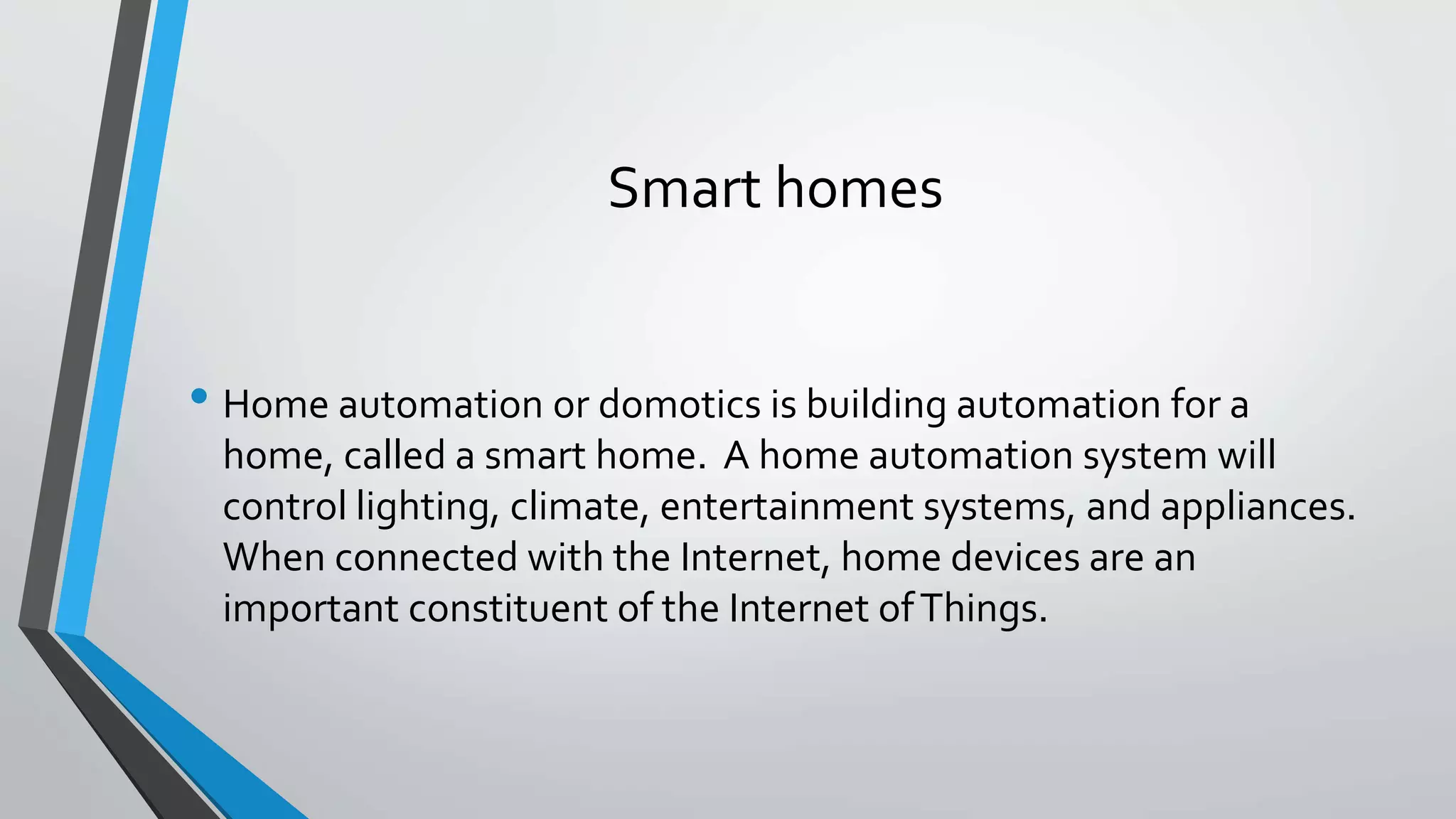 Smart homes

• Home automation or domotics is building automation for a home, called a smart home.  A home automation system will control lighting, climate, entertainment systems, and appliances. When connected with the Internet, home devices are an important constituent of the Internet of Things.